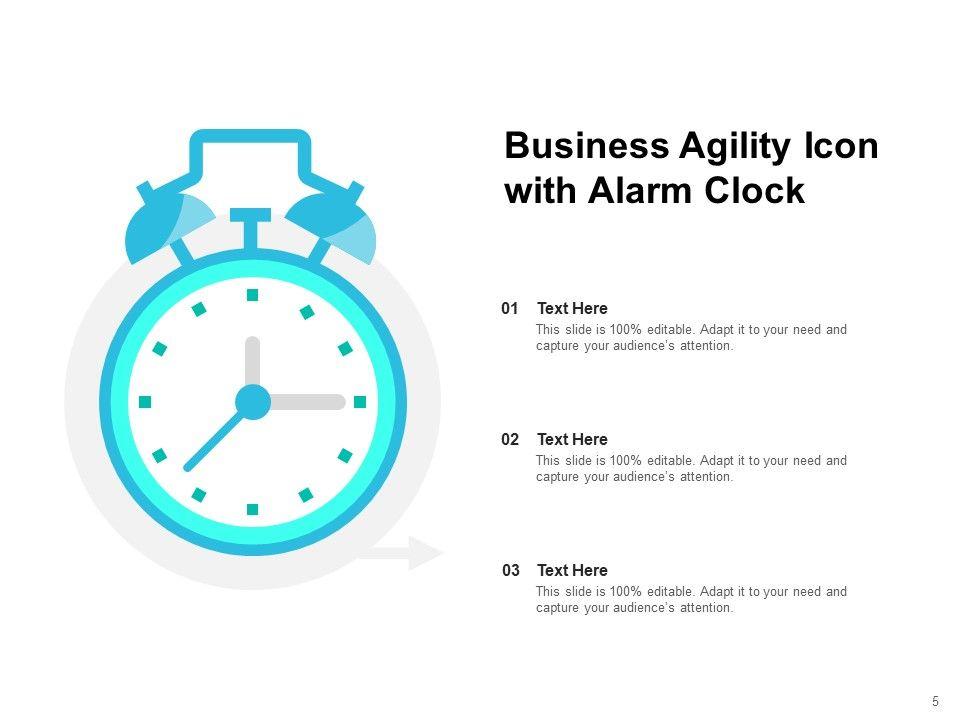 Business Agility Icon with Alarm Clock

01 Text Here
This slide is 100% editable. Adapt it to your need and capture your audience's attention.

02 Text Here
This slide is 100% editable. Adapt it to your need and capture your audience's attention.

03 Text Here
This slide is 100% editable. Adapt it to your need and capture your audience's attention.

5